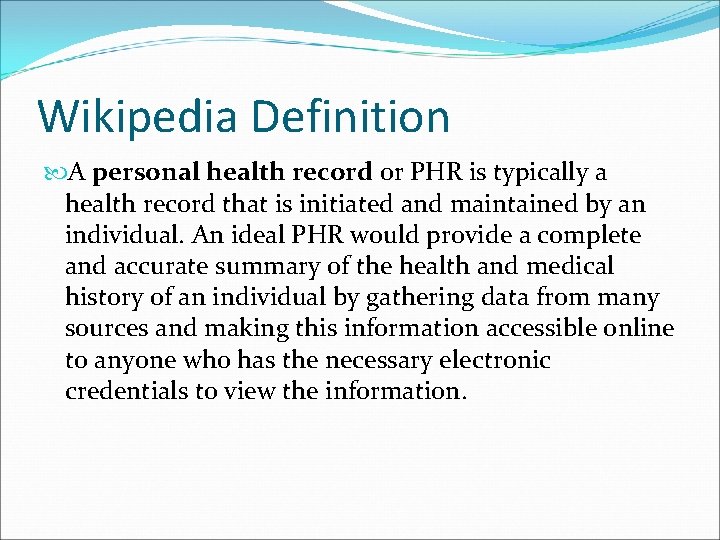 Wikipedia Definition

A personal health record or PHR is typically a health record that is initiated and maintained by an individual. An ideal PHR would provide a complete and accurate summary of the health and medical history of an individual by gathering data from many sources and making this information accessible online to anyone who has the necessary electronic credentials to view the information.